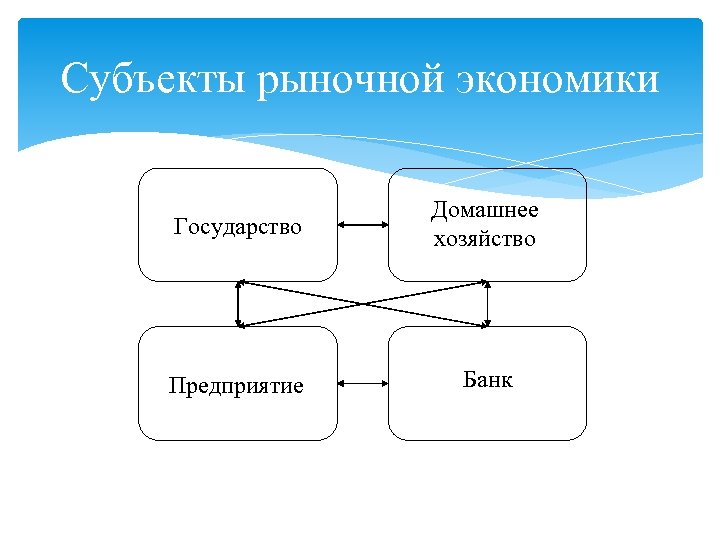 Субъекты рыночной экономики

Государство

Домашнее хозяйство

Предприятие

Банк